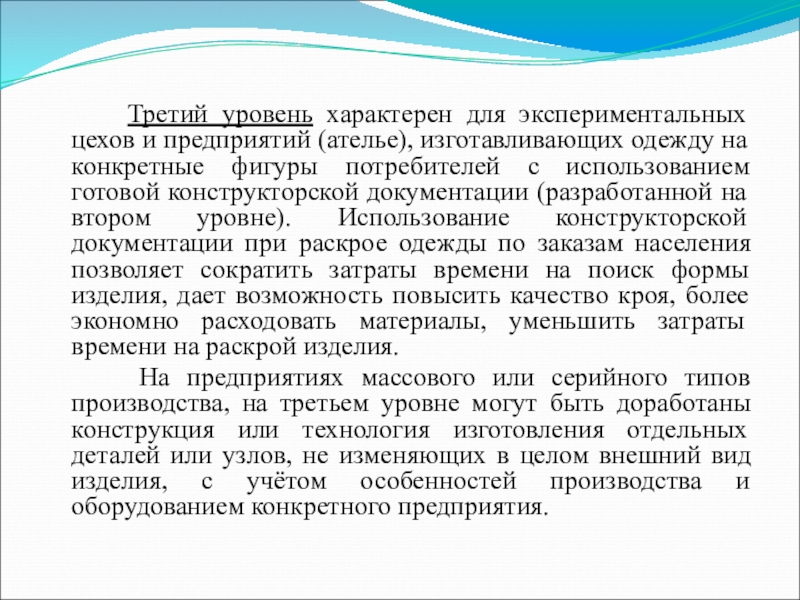 Третий уровень характерен для экспериментальных цехов и предприятий (ателье), изготавливающих одежду на конкретные фигуры потребителей с использованием готовой конструкторской документации (разработанной на втором уровне). Использование конструкторской документации при раскрое одежды по заказам населения позволяет сократить затраты времени на поиск формы изделия, дает возможность повысить качество кроя, более экономно расходовать материалы, уменьшить затраты времени на раскрой изделия.

На предприятиях массового или серийного типов производства, на третьем уровне могут быть доработаны конструкция или технология изготовления отдельных деталей или узлов, не изменяющих в целом внешний вид изделия, с учётом особенностей производства и оборудованием конкретного предприятия.